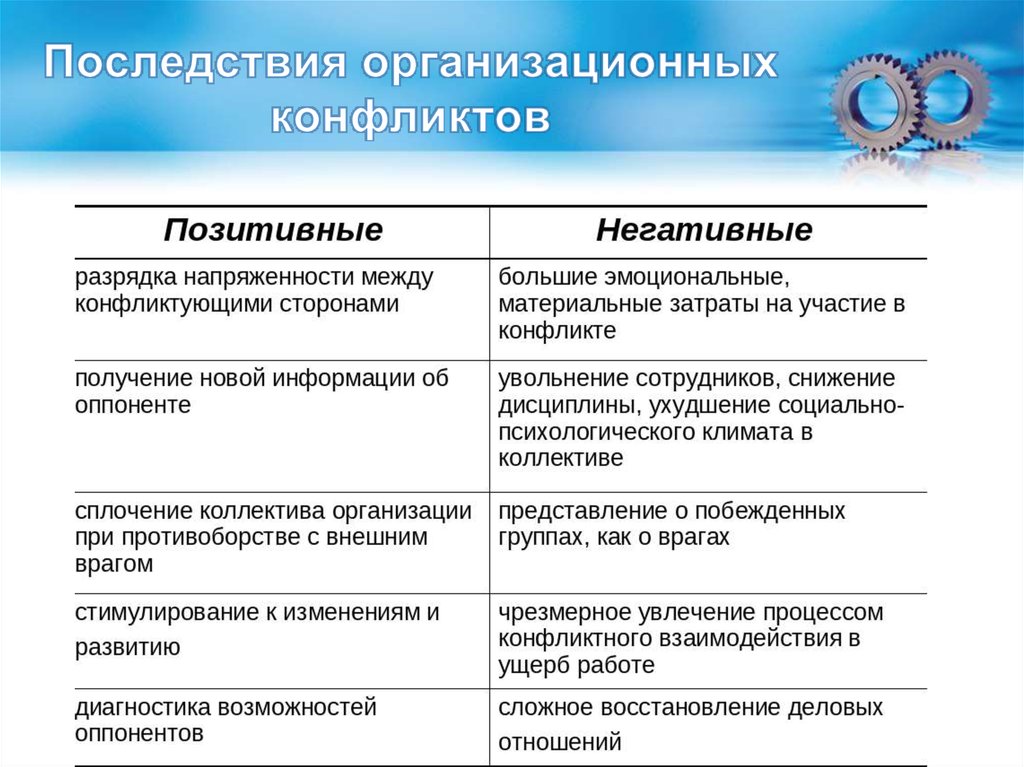 Последствия организационных конфликтов

| Позитивные | Негативные |
|---|---|
| разрядка напряженности между конфликтующими сторонами | большие эмоциональные, материальные затраты на участие в конфликте |
| получение новой информации об оппоненте | увольнение сотрудников, снижение дисциплины, ухудшение социально-психологического климата в коллективе |
| сплочение коллектива организации при противоборстве с внешним врагом | представление о побежденных группах, как о врагах |
| стимулирование к изменениям и развитию | чрезмерное увлечение процессом конфликтного взаимодействия в ущерб работе |
| диагностика возможностей оппонентов | сложное восстановление деловых отношений |